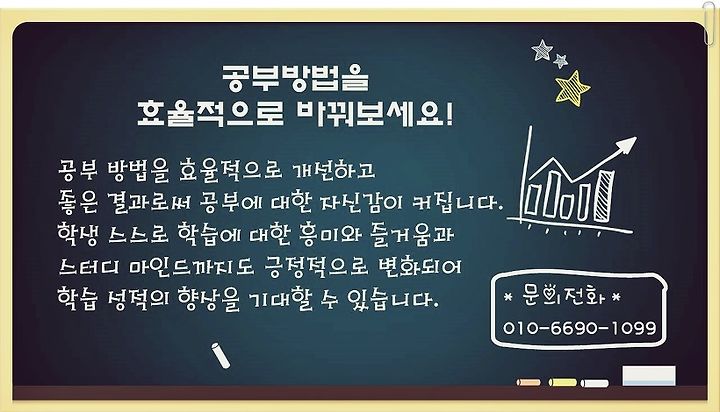 공부방법을
효율적으로 바꿔보세요!

공부 방법을 효율적으로 개선하고
좋은 결과로써 공부에 대한 자신감이 커집니다.
학생 스스로 학습에 대한 흥미와 즐거움과
스터디 마인드까지도 긍정적으로 변화되어
학습 성적의 향상을 기대할 수 있습니다.

* 문의전화 *
010-6690-1099